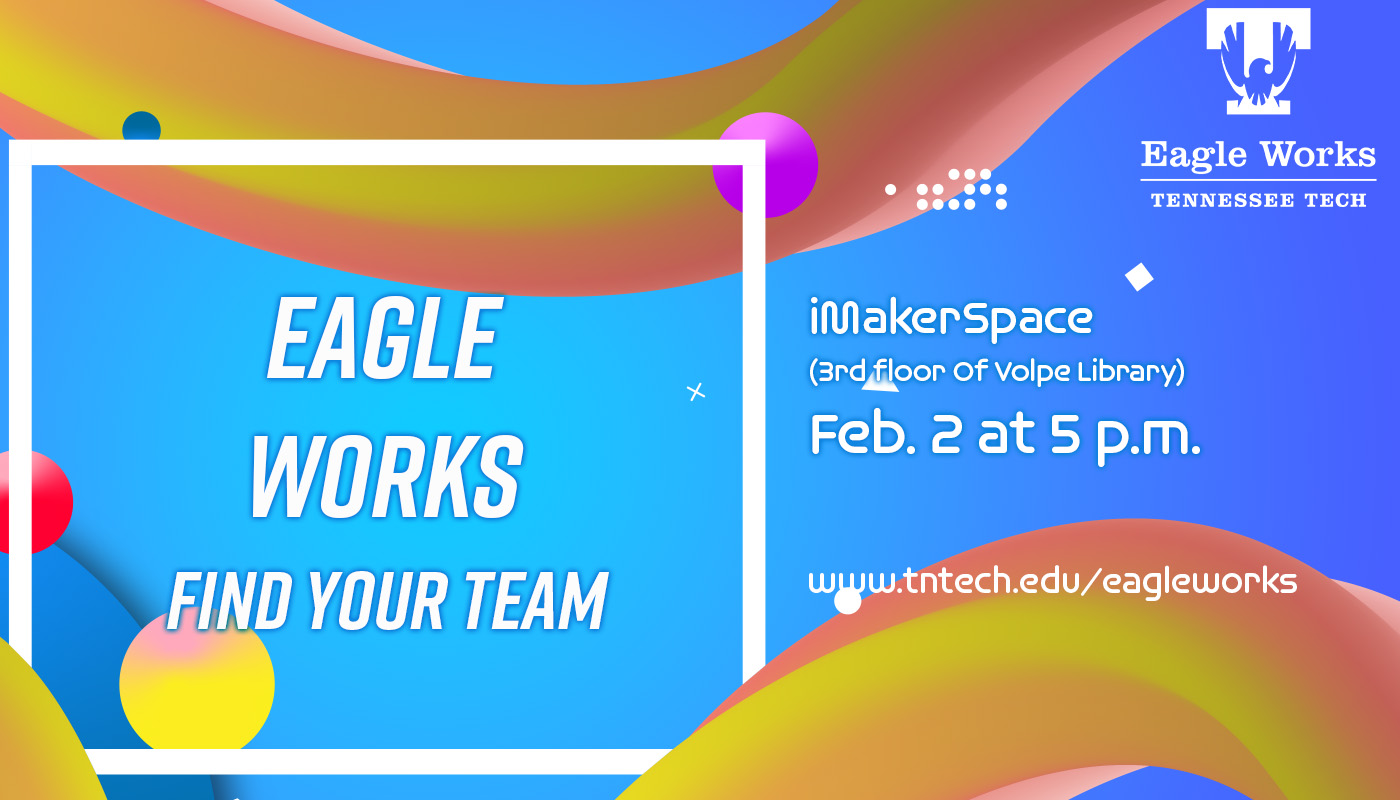 Eagle Works
TENNESSEE TECH

EAGLE WORKS
FIND YOUR TEAM

iMakerSpace
(3rd floor Of Volpe Library)
Feb. 2 at 5 p.m.

www.tntech.edu/eagleworks